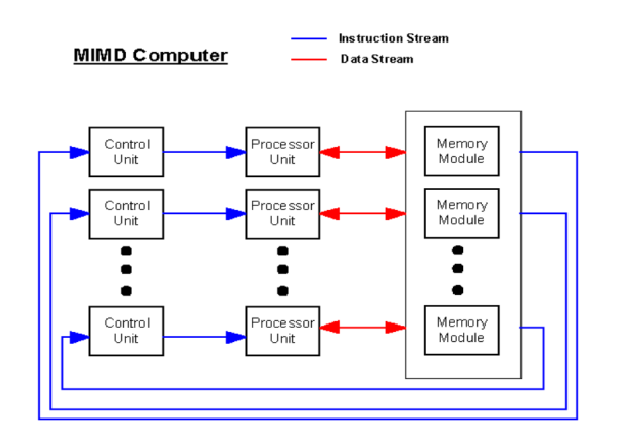 MIMD Computer

Instruction Stream
Data Stream

Control Unit
Processor Unit
Memory Module

Control Unit
Processor Unit
Memory Module

Control Unit
Processor Unit
Memory Module